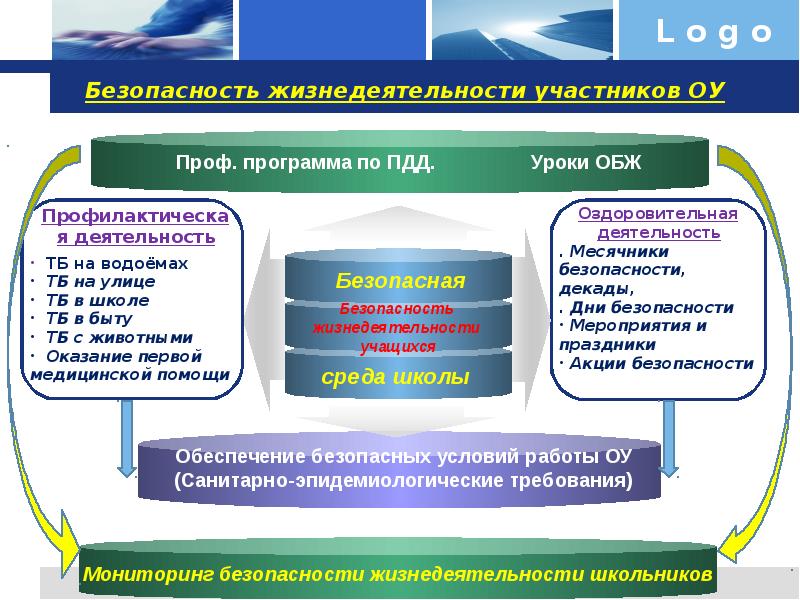 Logo

Безопасность жизнедеятельности участников ОУ

Проф. программа по ПДД. Уроки ОБЖ

Профилактическая деятельность
· ТБ на водоёмах
· ТБ на улице
· ТБ в школе
· ТБ в быту
· ТБ с животными
· Оказание первой медицинской помощи

Безопасная
Безопасность жизнедеятельности учащихся
среда школы

Оздоровительная деятельность
. Месячники безопасности, декады,
. Дни безопасности
· Мероприятия и праздники
· Акции безопасности

Обеспечение безопасных условий работы ОУ
(Санитарно-эпидемиологические требования)

Мониторинг безопасности жизнедеятельности школьников